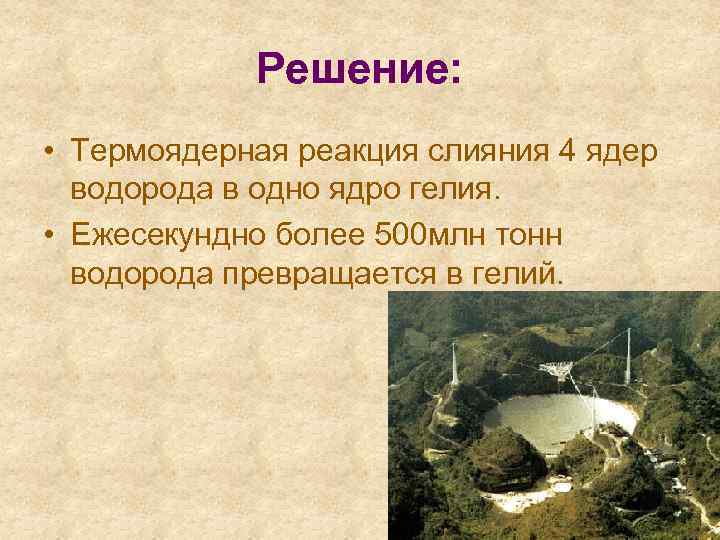 Решение:

• Термоядерная реакция слияния 4 ядер водорода в одно ядро гелия.

• Ежесекундно более 500млн тонн водорода превращается в гелий.